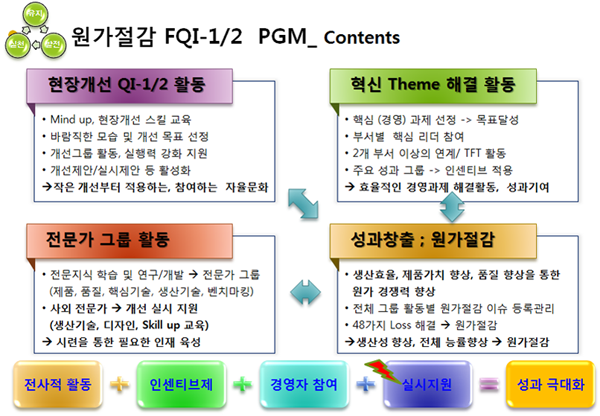 유지
실천
발전

원가절감 FQI-1/2 PGM_ Contents

현장개선 QI-1/2 활동

• Mind up, 현장개선 스킬 교육
• 바람직한 모습 및 개선 목표 선정
• 개선그룹 활동, 실행력 강화 지원
• 개선제안/실시제안 등 활성화
→작은 개선부터 적용하는, 참여하는 자율문화

혁신 Theme 해결 활동

• 핵심 (경영) 과제 선정 -> 목표달성
• 부서별 핵심 리더 참여
• 2개 부서 이상의 연계/ TFT 활동
• 주요 성과 그룹 -> 인센티브 적용
→ 효율적인 경영과제 해결활동, 성과기여

전문가 그룹 활동

• 전문지식 학습 및 연구/개발 → 전문가 그룹 (제품, 품질, 핵심기술, 생산기술, 벤치마킹)
• 사외 전문가 → 개선 실시 지원 (생산기술, 디자인, Skill up 교육)
→ 시련을 통한 필요한 인재 육성

성과창출 ; 원가절감

• 생산효율, 제품가치 향상, 품질 향상을 통한 원가 경쟁력 향상
• 전체 그룹 활동별 원가절감 이슈 등록관리
• 48가지 Loss 해결 → 원가절감
→생산성 향상, 전체 능률향상 → 원가절감

전사적 활동 + 인센티브제 + 경영자 참여 + 실시지원 = 성과 극대화